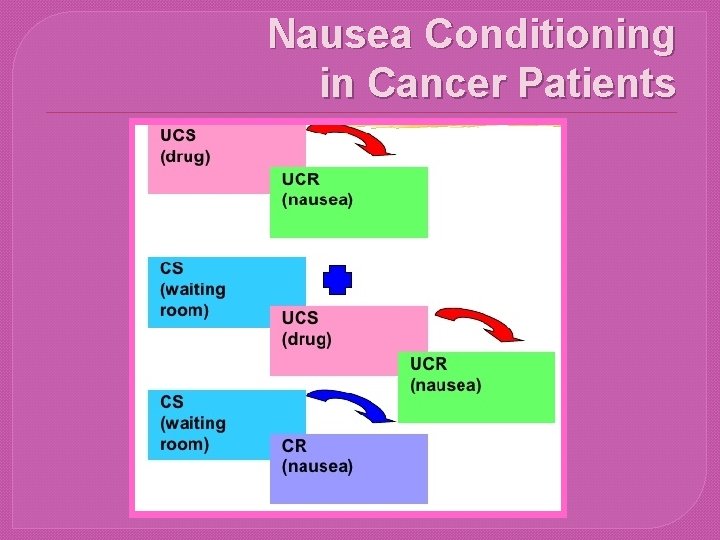 Nausea Conditioning in Cancer Patients

UCS (drug)

UCR (nausea)

CS (waiting room)

UCS (drug)

UCR (nausea)

CS (waiting room)

CR (nausea)